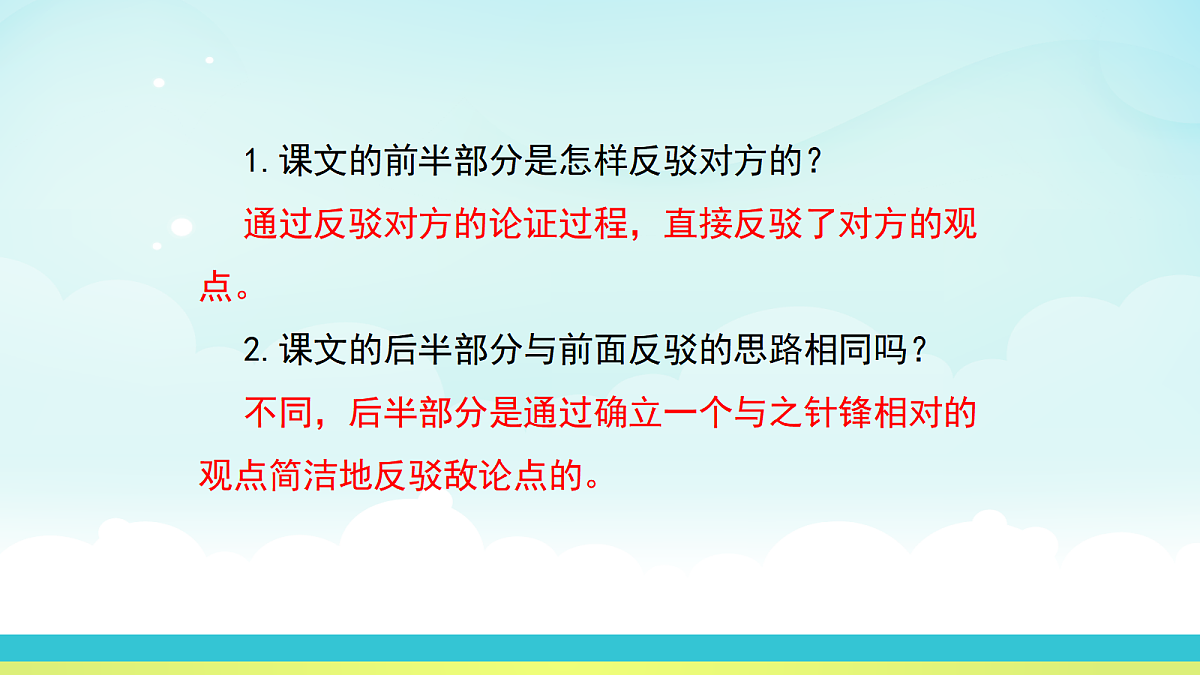 1. 课文的前半部分是怎样反驳对方的？

通过反驳对方的论证过程，直接反驳了对方的观点。

2. 课文的后半部分与前面反驳的思路相同吗？

不同，后半部分是通过确立一个与之针锋相对的观点简洁地反驳敌论点的。